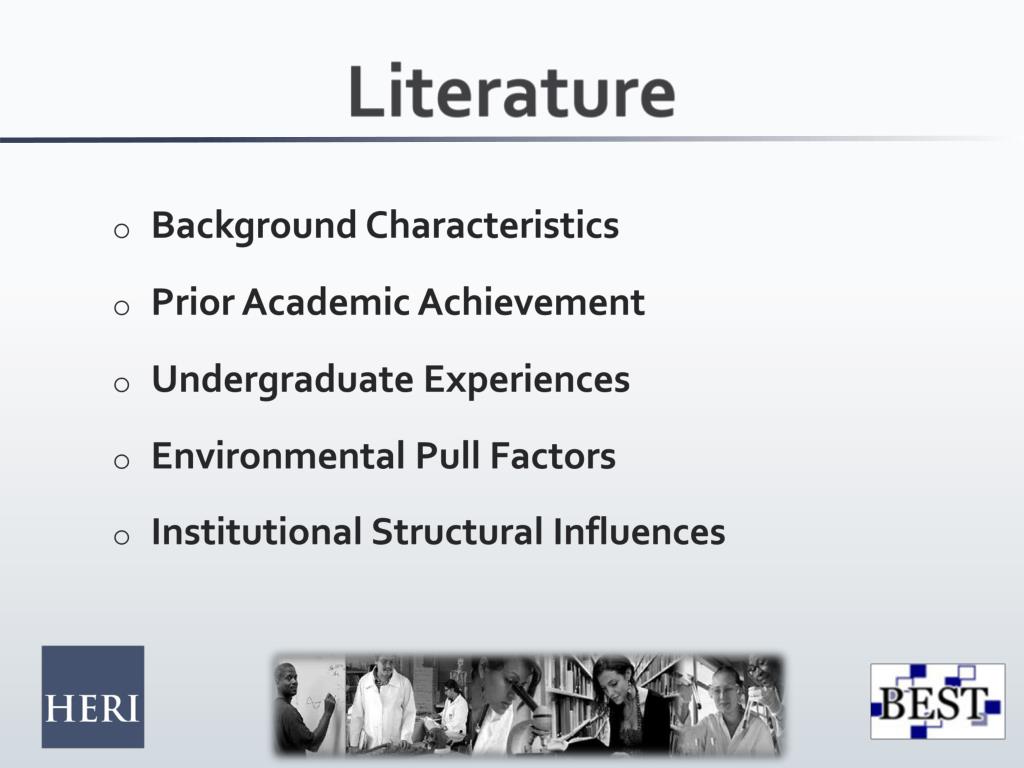 Literature

o Background Characteristics
o Prior Academic Achievement
o Undergraduate Experiences
o Environmental Pull Factors
o Institutional Structural Influences

HERI

BEST